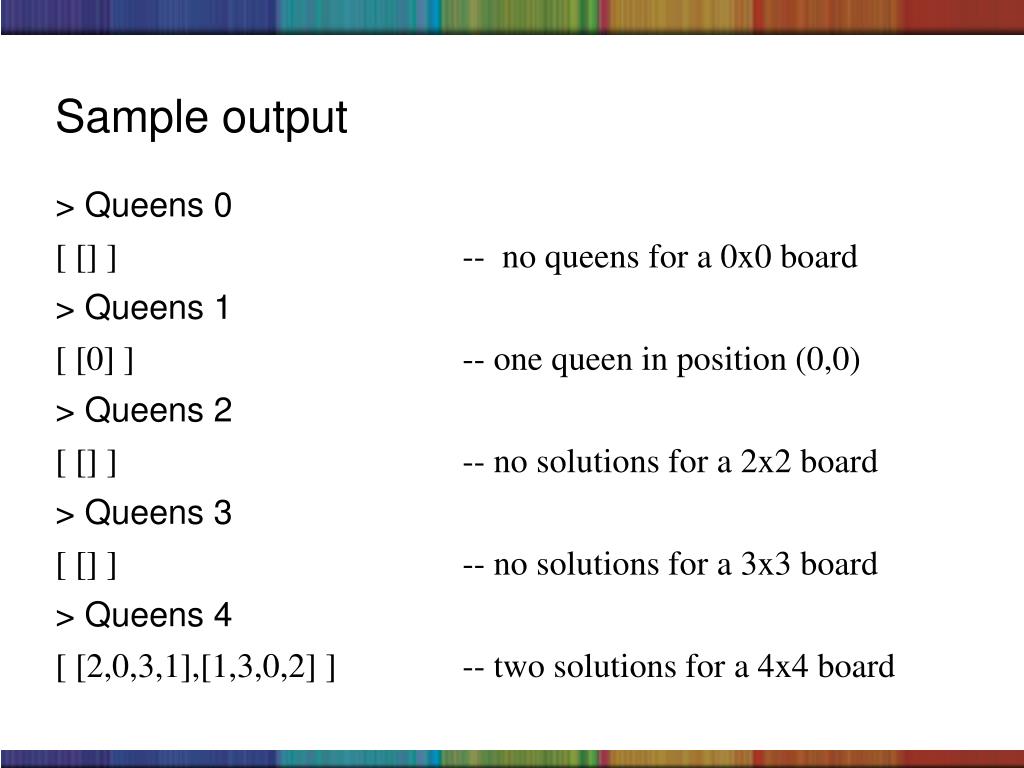 Sample output

> Queens 0

[ [] ]		--  no queens for a 0x0 board

> Queens 1

[ [0] ]		-- one queen in position (0,0)

> Queens 2

[ [] ]		-- no solutions for a 2x2 board

> Queens 3

[ [] ]		-- no solutions for a 3x3 board

> Queens 4

[ [2,0,3,1],[1,3,0,2] ]		-- two solutions for a 4x4 board